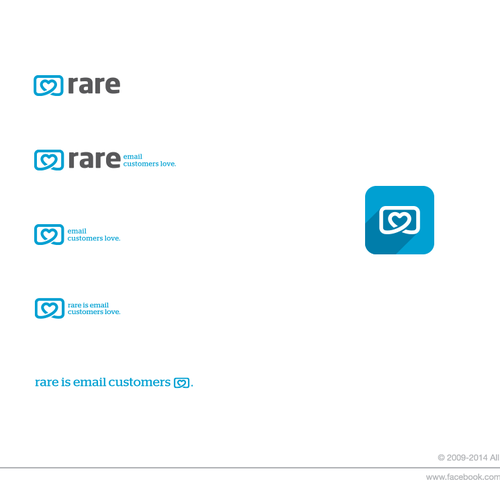 rare

rare email customers love.

email customers love.

rare is email customers love.

rare is email customers .

© 2009-2014 All

www.facebook.com